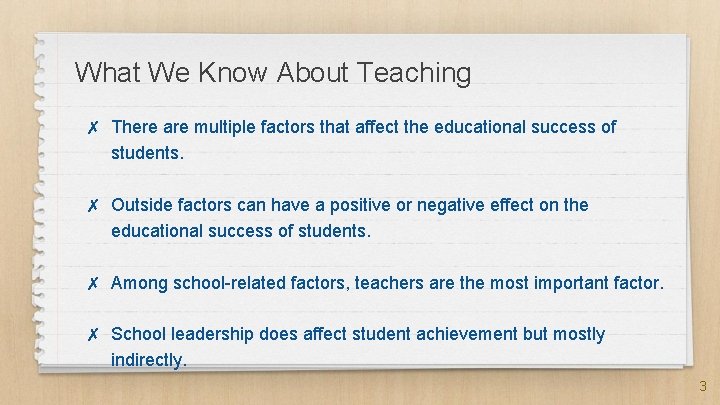 What We Know About Teaching

✗ There are multiple factors that affect the educational success of students.

✗ Outside factors can have a positive or negative effect on the educational success of students.

✗ Among school-related factors, teachers are the most important factor.

✗ School leadership does affect student achievement but mostly indirectly.

3